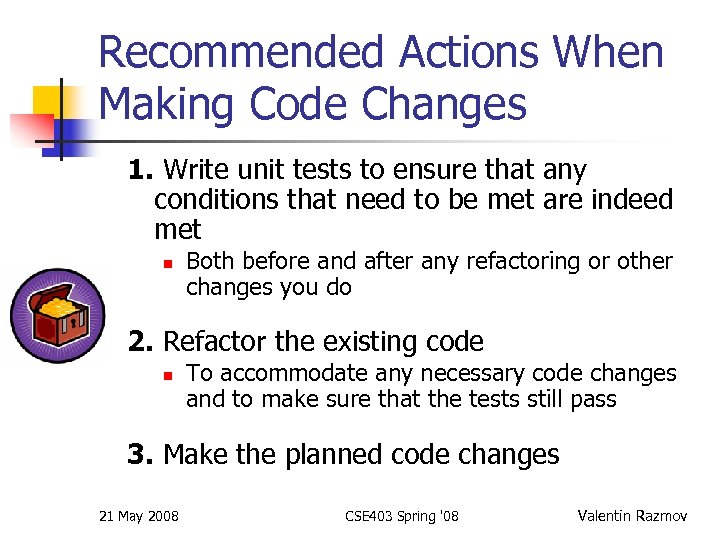 Recommended Actions When Making Code Changes

1. Write unit tests to ensure that any conditions that need to be met are indeed met

- Both before and after any refactoring or other changes you do

2. Refactor the existing code

- To accommodate any necessary code changes and to make sure that the tests still pass

3. Make the planned code changes

21 May 2008 CSE403 Spring '08 Valentin Razmov